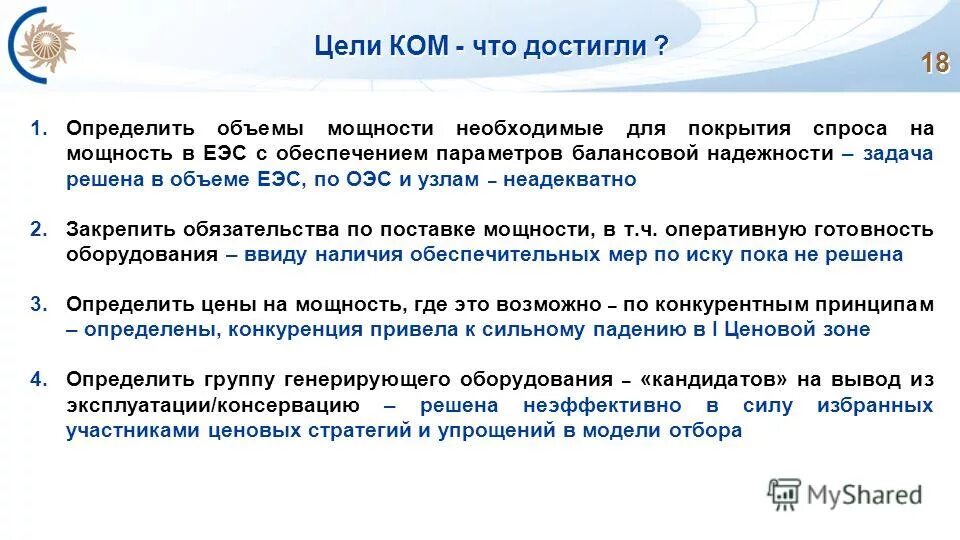 Цели КОМ - что достигли ?

18

1. Определить объемы мощности необходимые для покрытия спроса на мощность в ЕЭС с обеспечением параметров балансовой надежности – задача решена в объеме ЕЭС, по ОЭС и узлам – неадекватно

2. Закрепить обязательства по поставке мощности, в т.ч. оперативную готовность оборудования – ввиду наличия обеспечительных мер по иску пока не решена

3. Определить цены на мощность, где это возможно – по конкурентным принципам – определены, конкуренция привела к сильному падению в I Ценовой зоне

4. Определить группу генерирующего оборудования – «кандидатов» на вывод из эксплуатации/консервацию – решена неэффективно в силу избранных участниками ценовых стратегий и упрощений в модели отбора

MyShared